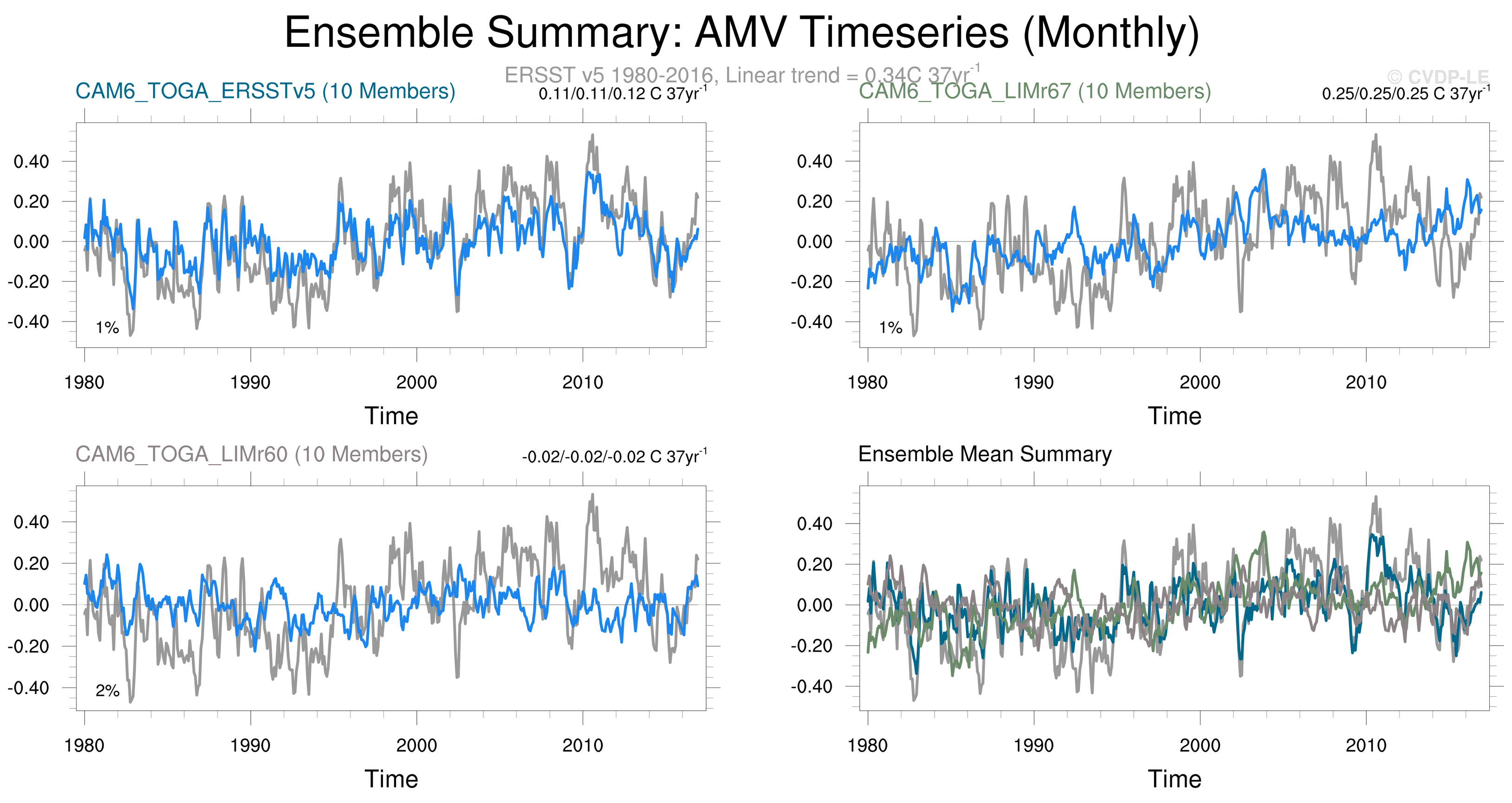 Ensemble Summary: AMV Timeseries (Monthly)

ERSST v5 1980-2016, Linear trend = 0.34C 37yr$^{-1}$

© CVDP-LE

CAM6_TOGA_ERSSTv5 (10 Members)

0.11/0.11/0.12 C 37yr$^{-1}$

0.40
0.20
0.00
-0.20
-0.40

1%

1980 1990 2000 2010

Time

CAM6_TOGA_LIMr67 (10 Members)

0.25/0.25/0.25 C 37yr$^{-1}$

0.40
0.20
0.00
-0.20
-0.40

1%

1980 1990 2000 2010

Time

CAM6_TOGA_LIMr60 (10 Members)

-0.02/-0.02/-0.02 C 37yr$^{-1}$

0.40
0.20
0.00
-0.20
-0.40

2%

1980 1990 2000 2010

Time

Ensemble Mean Summary

0.40
0.20
0.00
-0.20
-0.40

1980 1990 2000 2010

Time